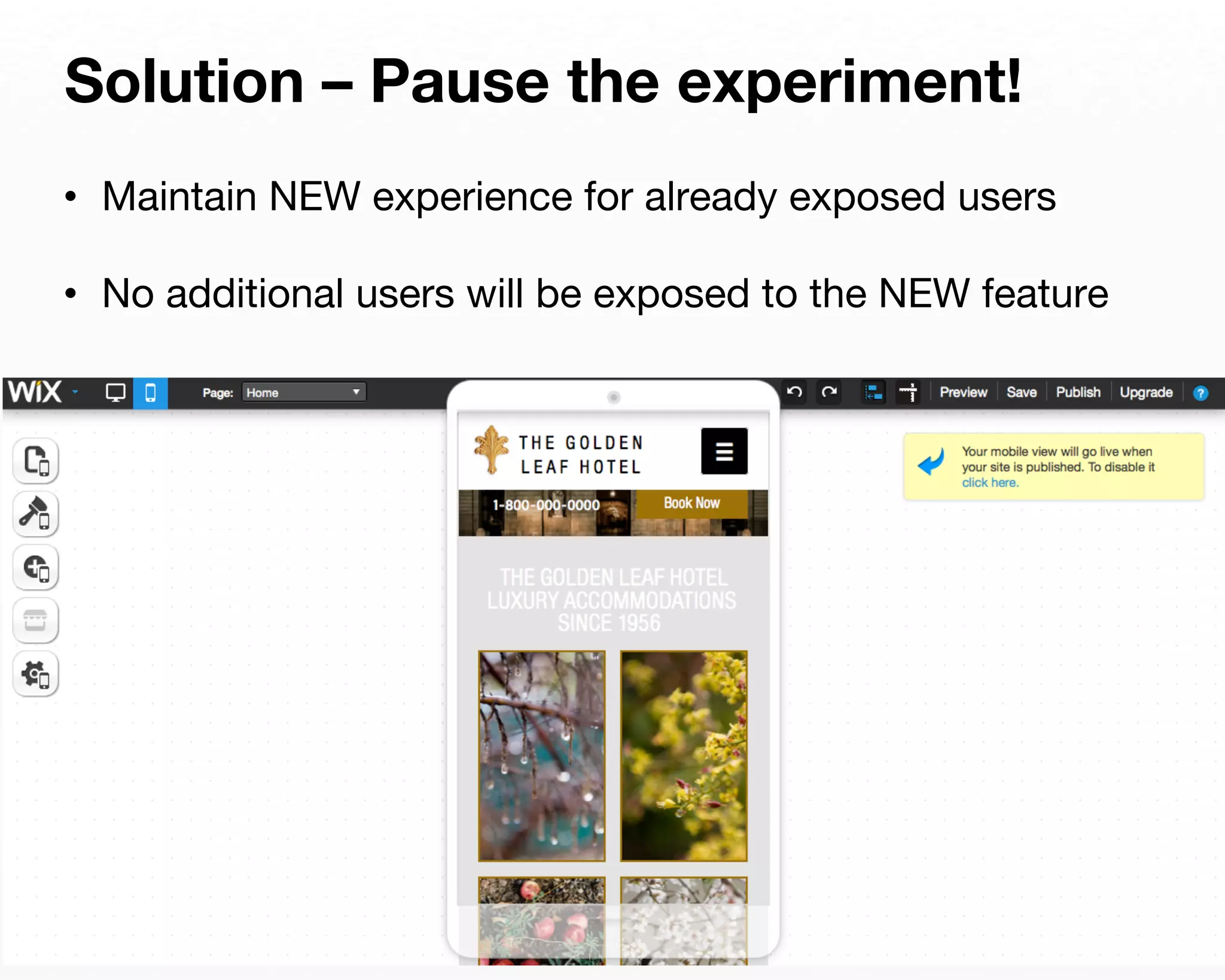 Solution – Pause the experiment!

• Maintain NEW experience for already exposed users

• No additional users will be exposed to the NEW feature

WiX Page: Home Preview Save Publish Upgrade ?

THE GOLDEN LEAF HOTEL

1-800-000-0000 Book Now

THE GOLDEN LEAF HOTEL LUXURY ACCOMMODATIONS SINCE 1956

Your mobile view will go live when your site is published. To disable it click here.